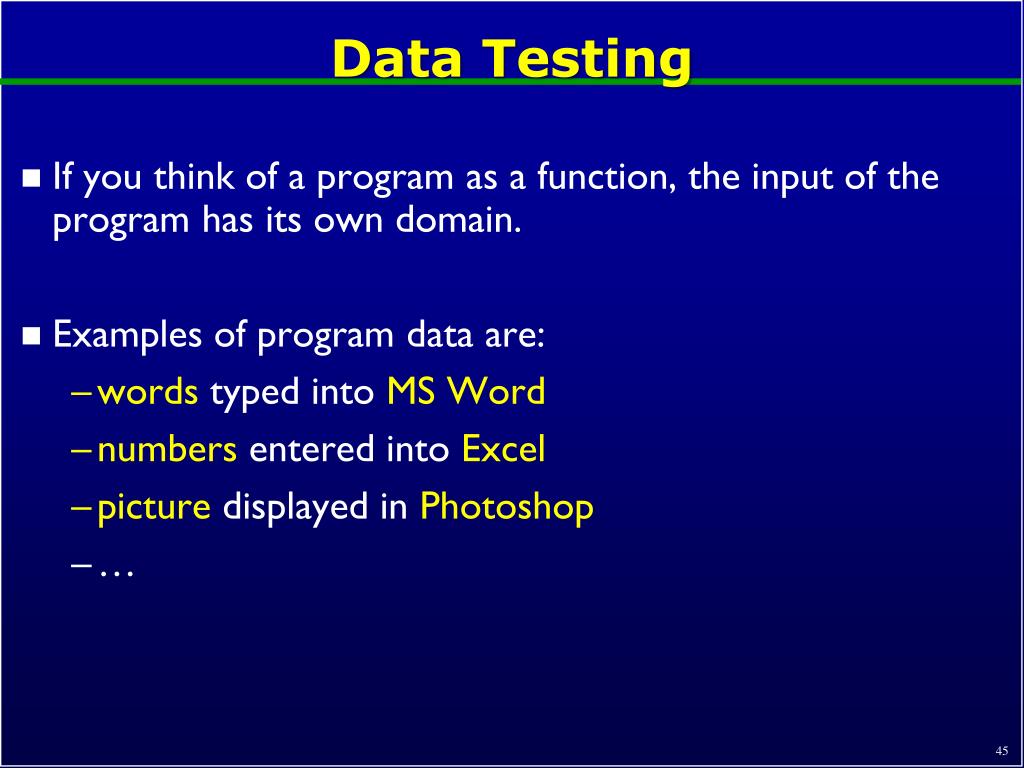 Data Testing

■ If you think of a program as a function, the input of the program has its own domain.

■ Examples of program data are:
– words typed into MS Word
– numbers entered into Excel
– picture displayed in Photoshop
– …

45